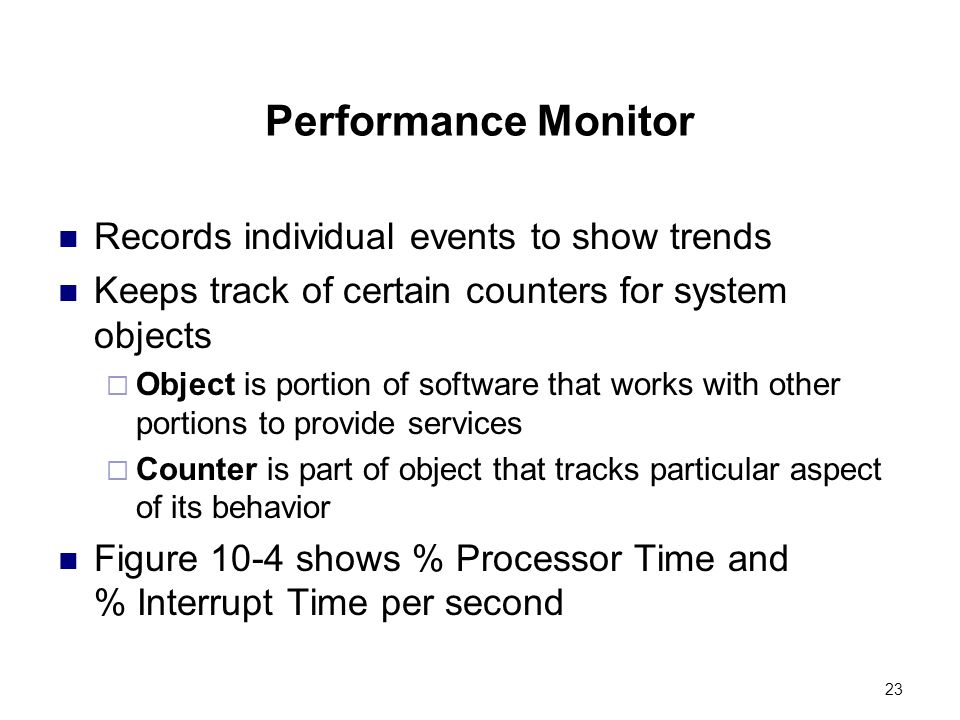 Performance Monitor

Records individual events to show trends

Keeps track of certain counters for system objects

Object is portion of software that works with other portions to provide services

Counter is part of object that tracks particular aspect of its behavior

Figure 10-4 shows % Processor Time and % Interrupt Time per second

23